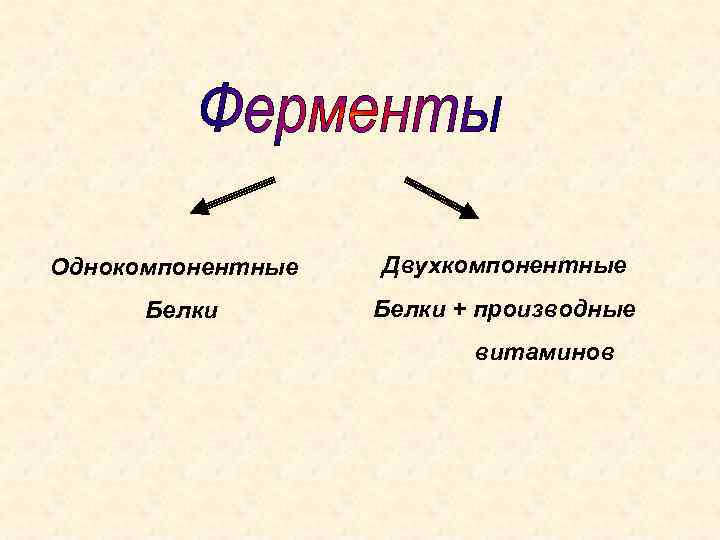 Ферменты

Однокомпонентные

Белки

Двухкомпонентные

Белки + производные витаминов